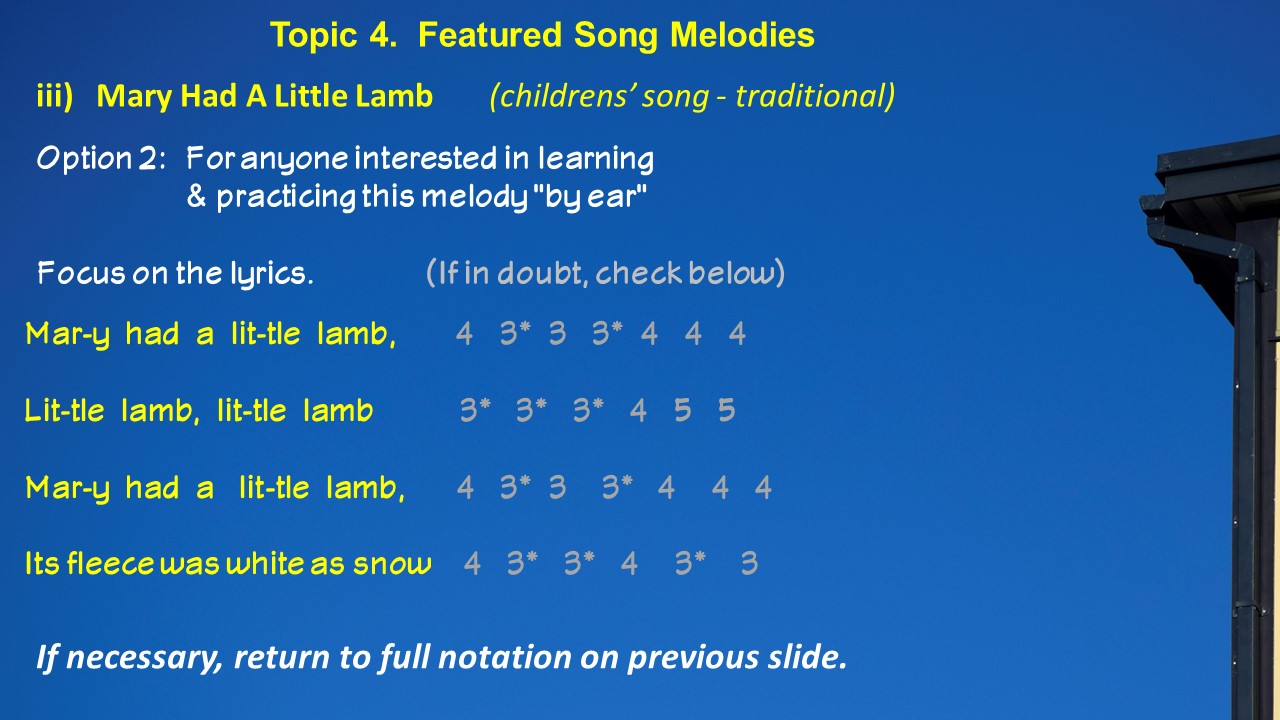 Topic 4. Featured Song Melodies

iii) Mary Had A Little Lamb (childrens' song - traditional)

Option 2: For anyone interested in learning & practicing this melody "by ear"

Focus on the lyrics. (If in doubt, check below)

Mar-y had a lit-tle lamb, 4 3* 3 3* 4 4 4

Lit-tle lamb, lit-tle lamb 3* 3* 3* 4 5 5

Mar-y had a lit-tle lamb, 4 3* 3 3* 4 4 4

Its fleece was white as snow 4 3* 3* 4 3* 3

If necessary, return to full notation on previous slide.